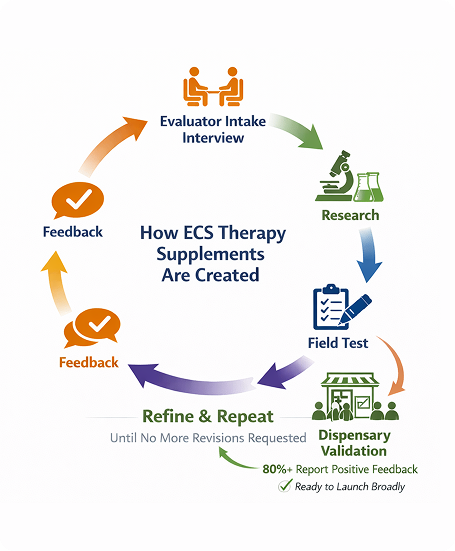 Evaluator Intake Interview

Research

Field Test

Dispensary Validation

80%+ Report Positive Feedback

Ready to Launch Broadly

Refine & Repeat

Until No More Revisions Requested

Feedback

Feedback

How ECS Therapy Supplements Are Created